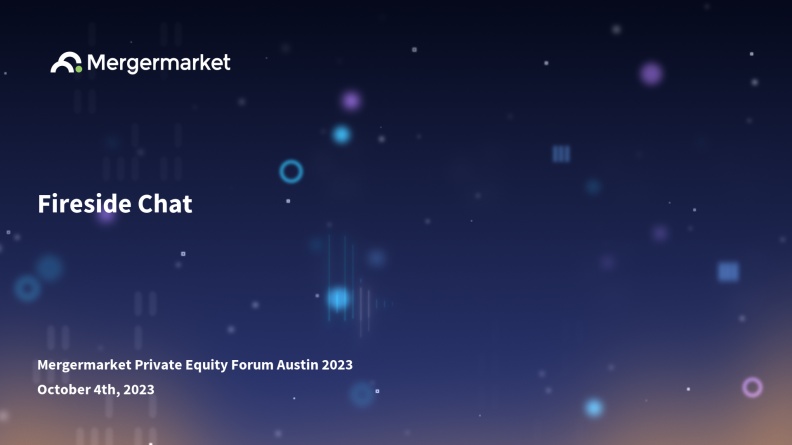 Mergermarket

Fireside Chat

Mergermarket Private Equity Forum Austin 2023
October 4th, 2023